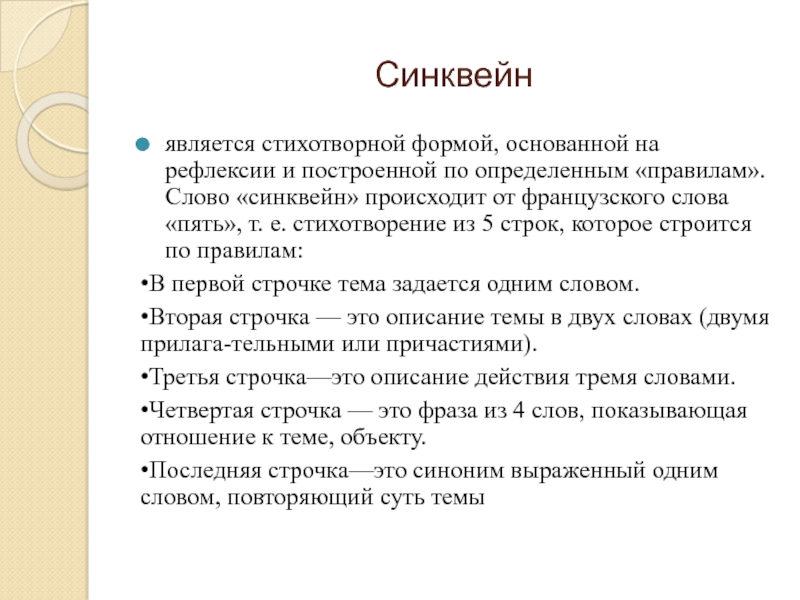 Синквейн

является стихотворной формой, основанной на рефлексии и построенной по определенным «правилам». Слово «синквейн» происходит от французского слова «пять», т. е. стихотворение из 5 строк, которое строится по правилам:

•В первой строчке тема задается одним словом.

•Вторая строчка — это описание темы в двух словах (двумя прилага-тельными или причастиями).

•Третья строчка—это описание действия тремя словами.

•Четвертая строчка — это фраза из 4 слов, показывающая отношение к теме, объекту.

•Последняя строчка—это синоним выраженный одним словом, повторяющий суть темы